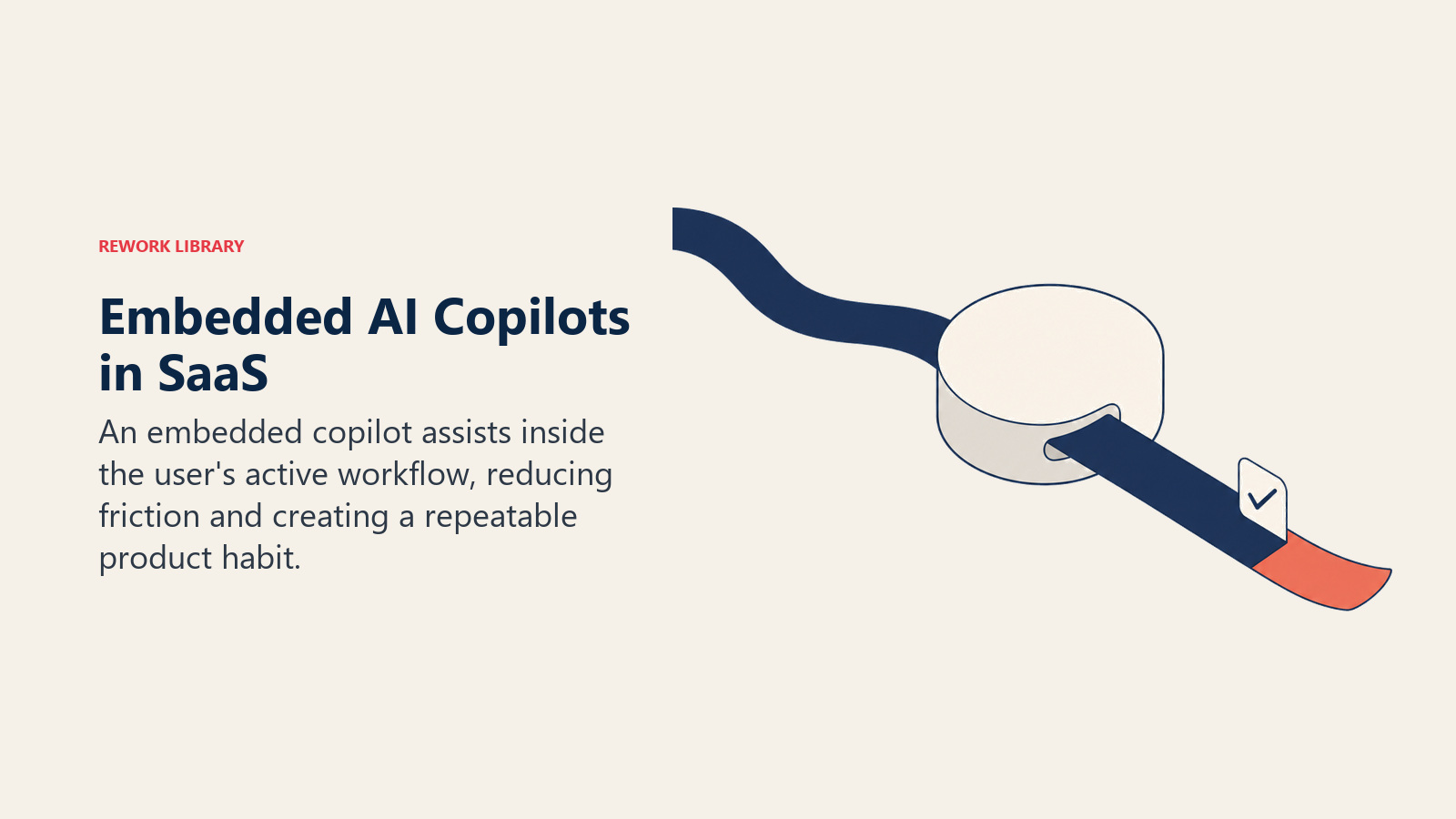 REWORK LIBRARY

Embedded AI Copilots in SaaS

An embedded copilot assists inside the user's active workflow, reducing friction and creating a repeatable product habit.